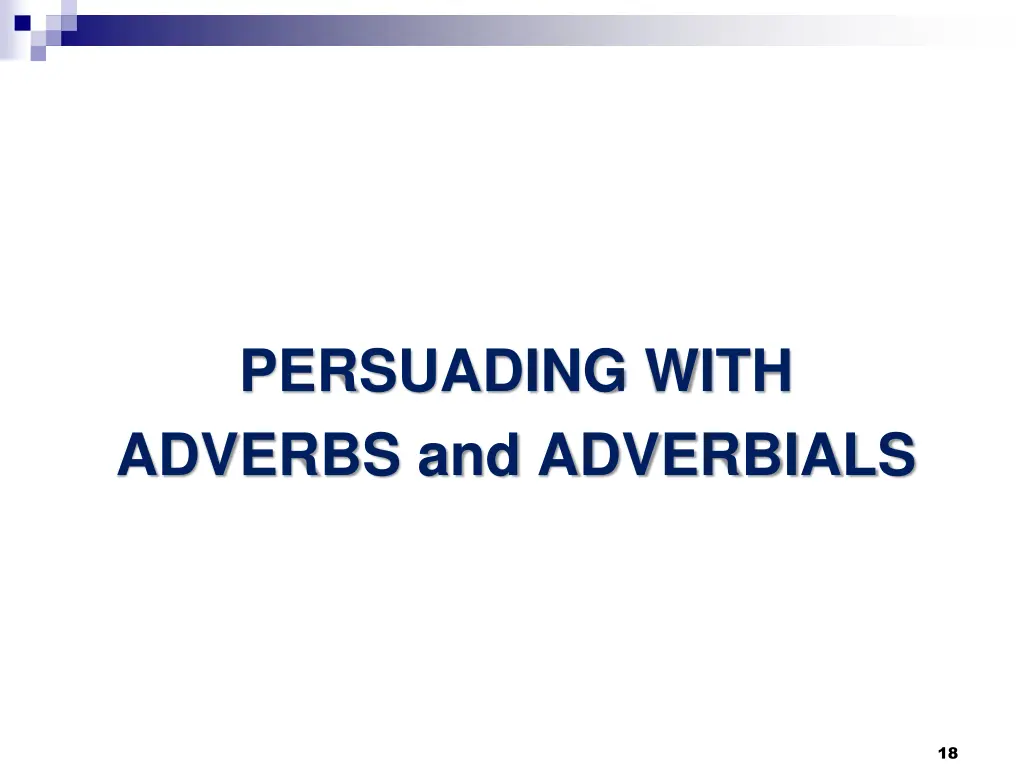 PERSUADING WITH
ADVERBS and ADVERBIALS

18